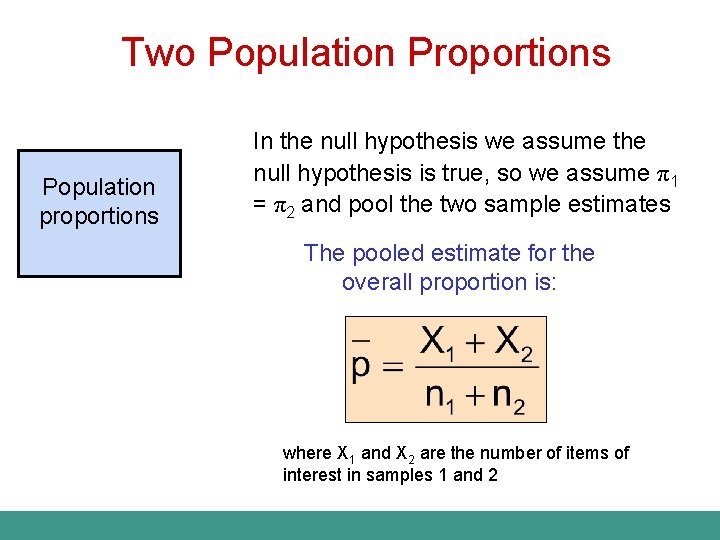 Two Population Proportions

Population proportions

In the null hypothesis we assume the null hypothesis is true, so we assume $\pi_1 = \pi_2$ and pool the two sample estimates

The pooled estimate for the overall proportion is:

$\bar{p} = \frac{X_1 + X_2}{n_1 + n_2}$

where $X_1$ and $X_2$ are the number of items of interest in samples 1 and 2